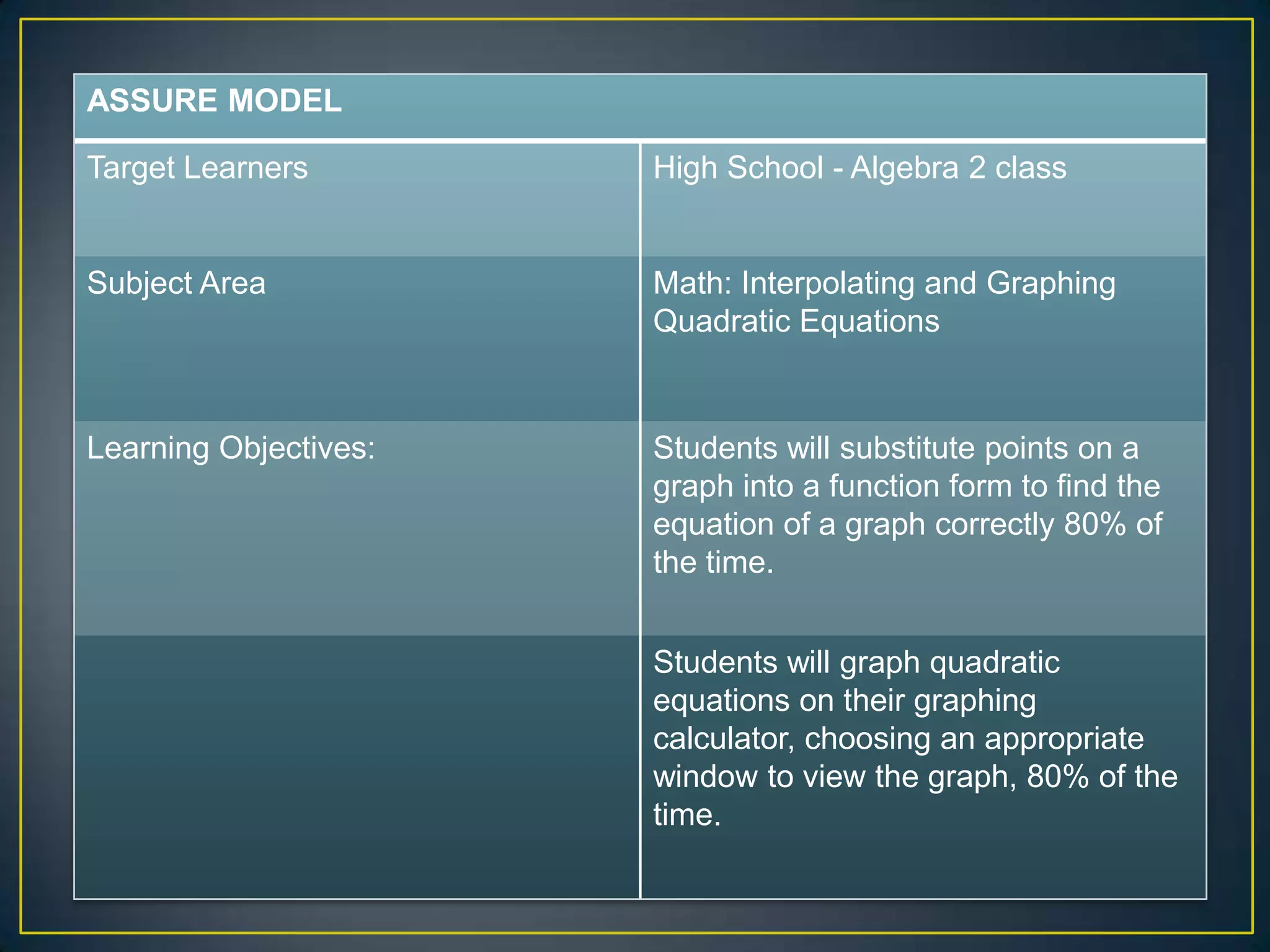 | ASSURE MODEL | |
|---|---|
| Target Learners | High School - Algebra 2 class |
| Subject Area | Math: Interpolating and Graphing Quadratic Equations |
| Learning Objectives: | Students will substitute points on a graph into a function form to find the equation of a graph correctly 80% of the time. |
| | Students will graph quadratic equations on their graphing calculator, choosing an appropriate window to view the graph, 80% of the time. |